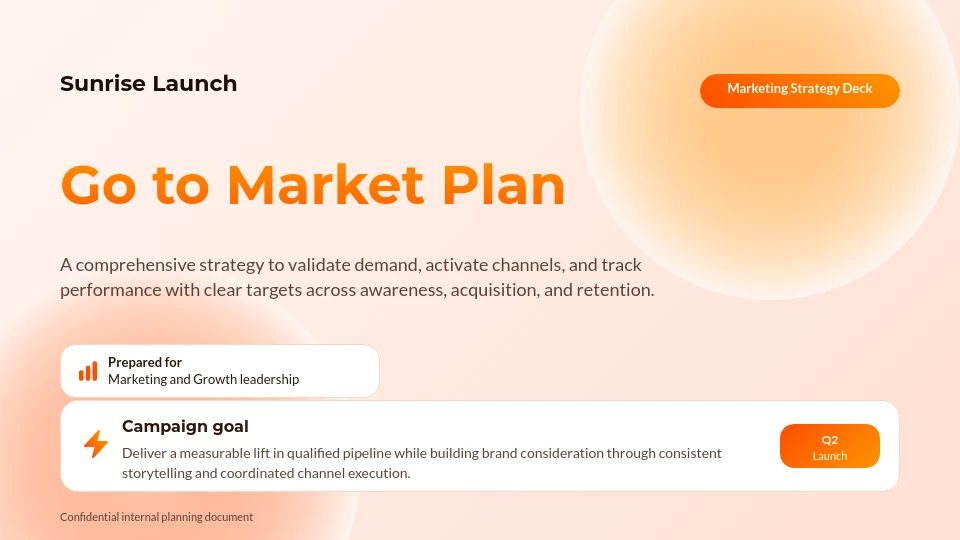 Sunrise Launch

Marketing Strategy Deck

Go to Market Plan

A comprehensive strategy to validate demand, activate channels, and track performance with clear targets across awareness, acquisition, and retention.

Prepared for
Marketing and Growth leadership

Campaign goal

Deliver a measurable lift in qualified pipeline while building brand consideration through consistent storytelling and coordinated channel execution.

Q2
Launch

Confidential internal planning document